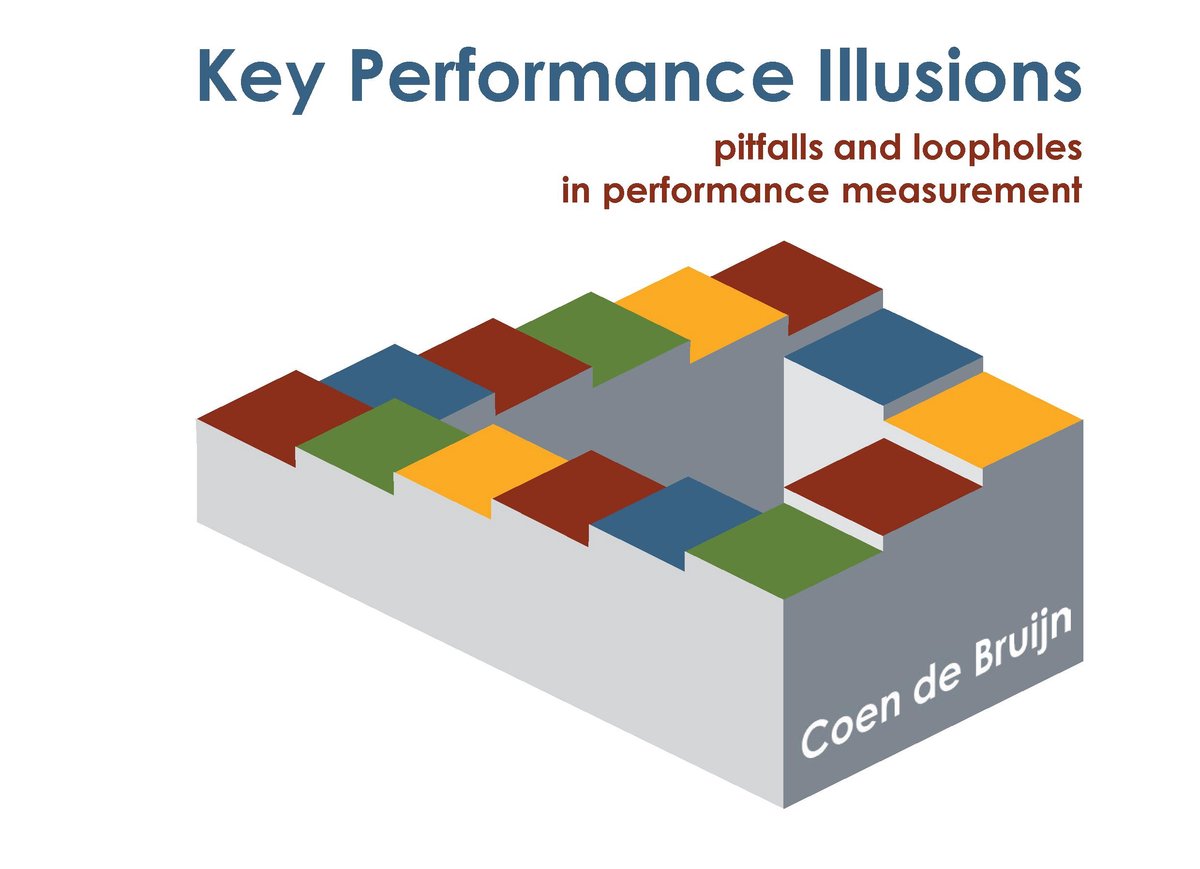 Key Performance Illusions

pitfalls and loopholes in performance measurement

Coen de Bruijn